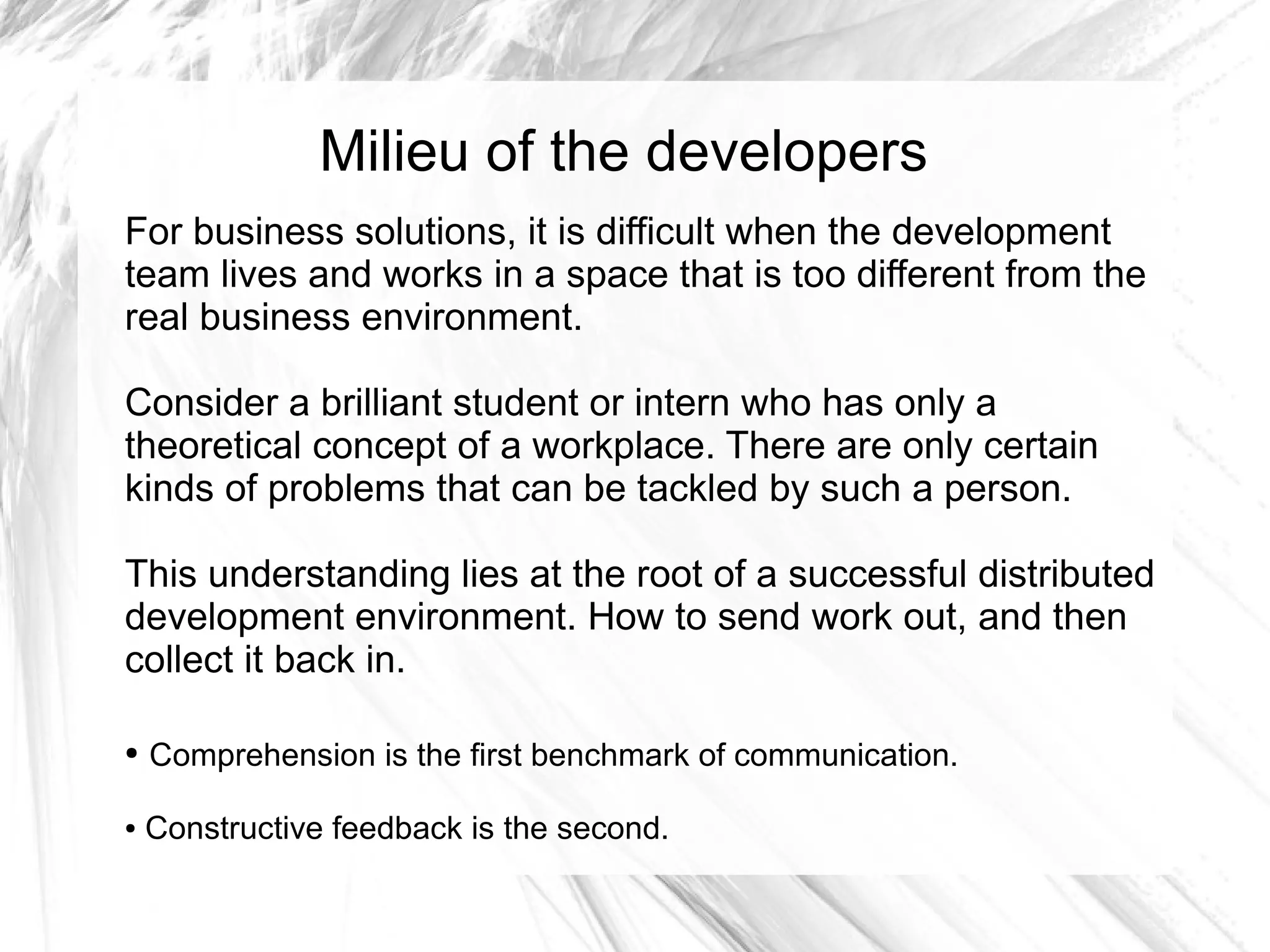 Milieu of the developers

For business solutions, it is difficult when the development team lives and works in a space that is too different from the real business environment.

Consider a brilliant student or intern who has only a theoretical concept of a workplace. There are only certain kinds of problems that can be tackled by such a person.

This understanding lies at the root of a successful distributed development environment. How to send work out, and then collect it back in.

• Comprehension is the first benchmark of communication.

• Constructive feedback is the second.